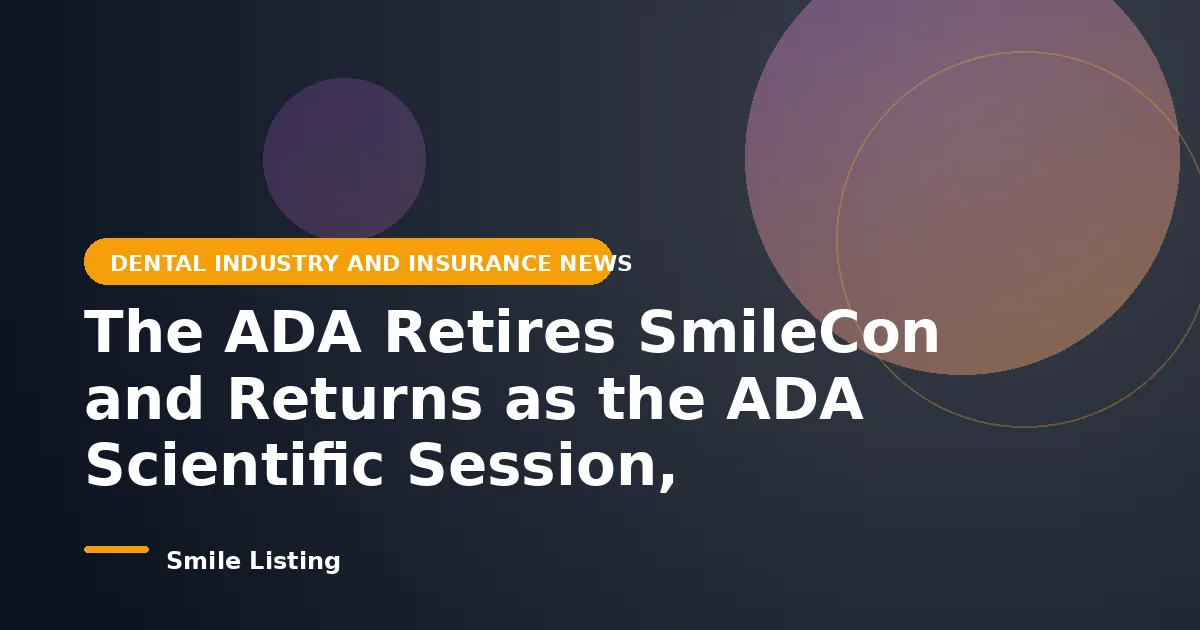 DENTAL INDUSTRY AND INSURANCE NEWS

The ADA Retires SmileCon and Returns as the ADA Scientific Session,

Smile Listing